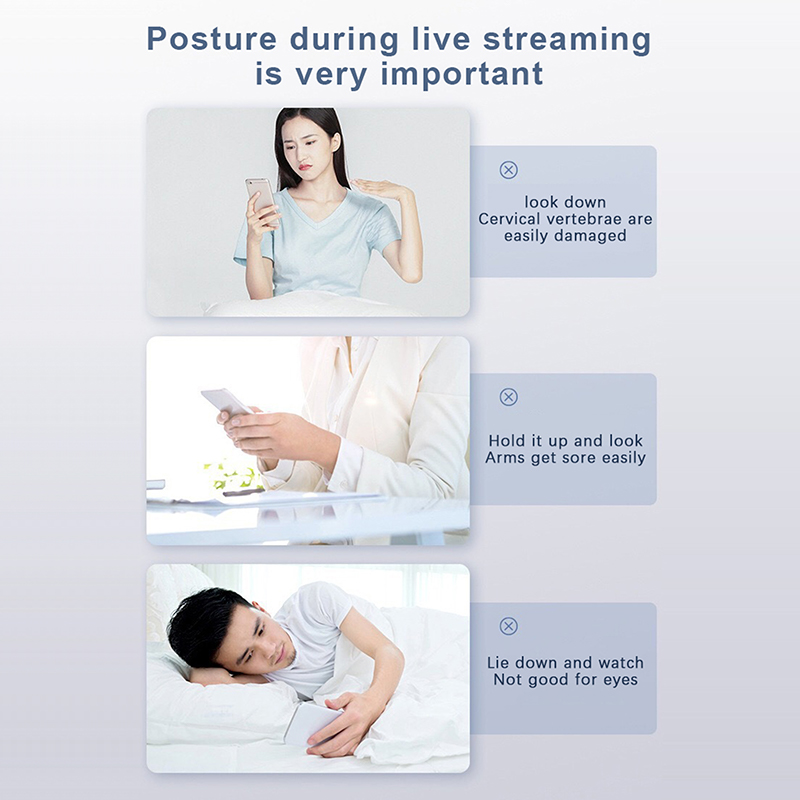 Posture during live streaming is very important

look down
Cervical vertebrae are easily damaged

Hold it up and look
Arms get sore easily

Lie down and watch
Not good for eyes